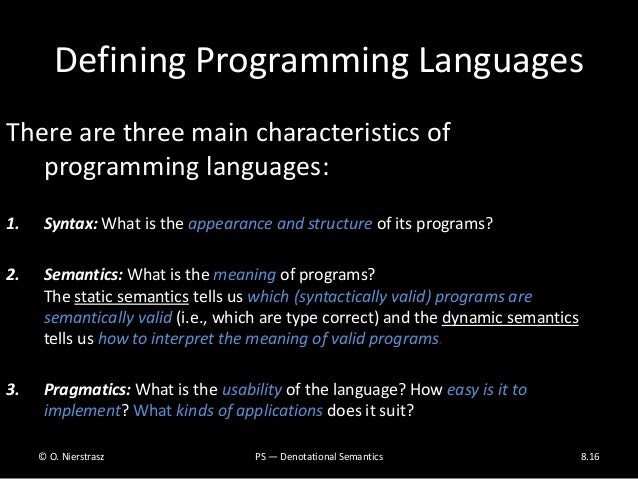 Defining Programming Languages

There are three main characteristics of programming languages:

1. Syntax: What is the appearance and structure of its programs?

2. Semantics: What is the meaning of programs?
The static semantics tells us which (syntactically valid) programs are semantically valid (i.e., which are type correct) and the dynamic semantics tells us how to interpret the meaning of valid programs.

3. Pragmatics: What is the usability of the language? How easy is it to implement? What kinds of applications does it suit?

© O. Nierstrasz PS — Denotational Semantics 8.16